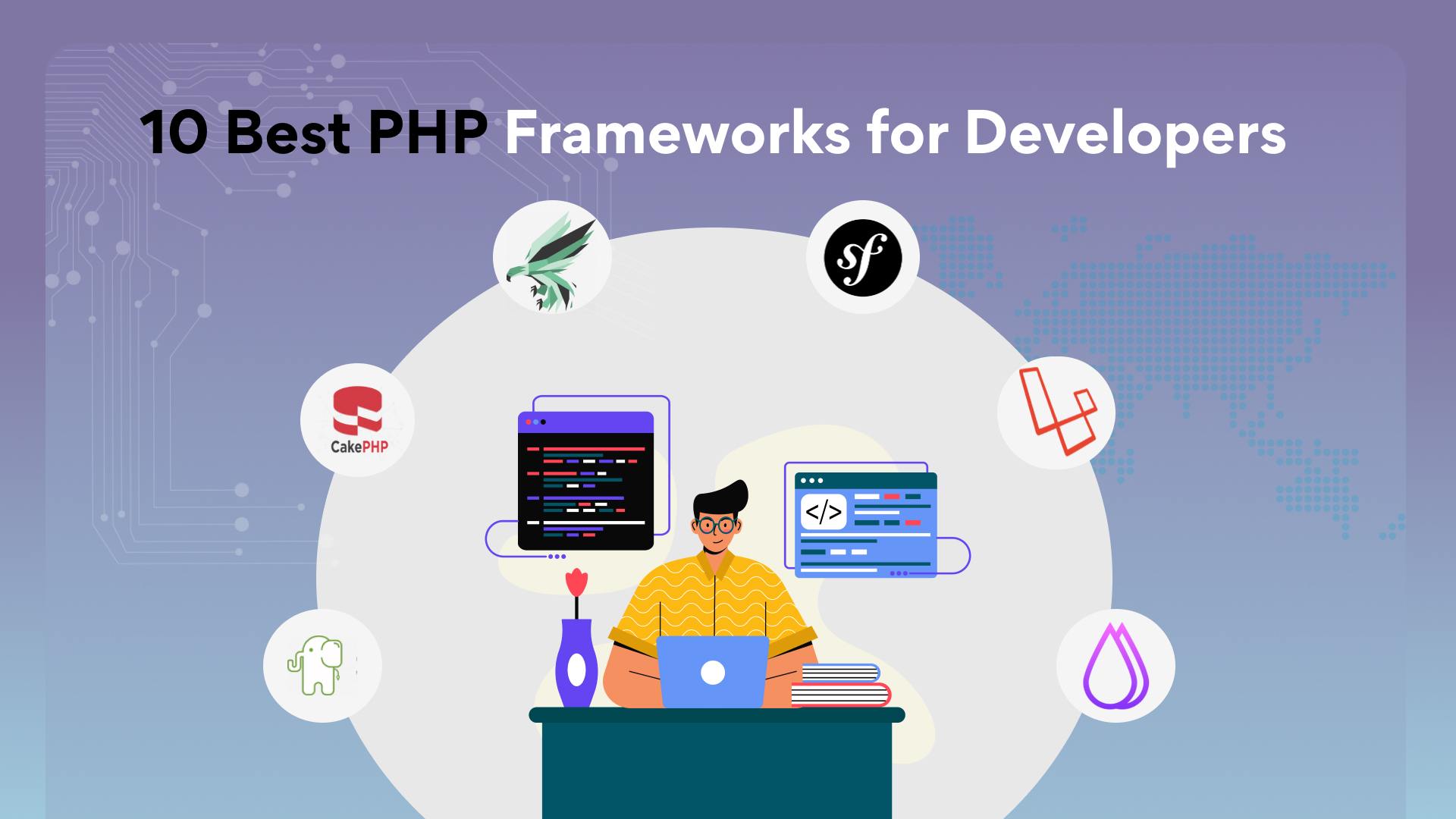 10 Best PHP Frameworks for Developers

sf

CakePHP

</>